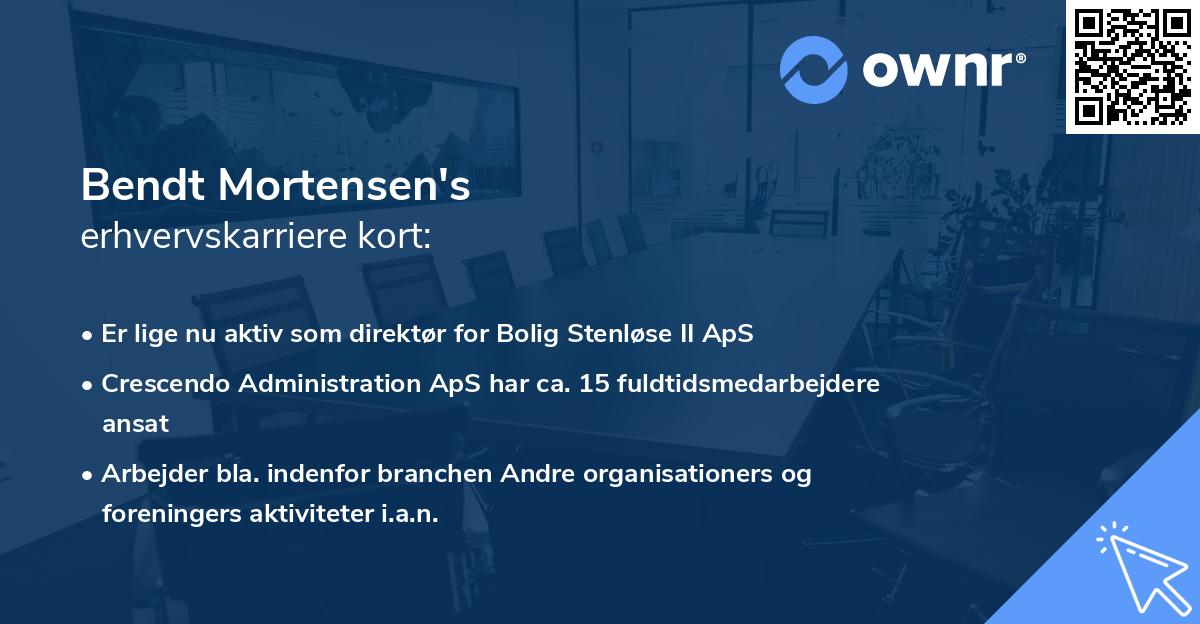 ownr®

Bendt Mortensen's
erhvervskarriere kort:

• Er lige nu aktiv som direktør for Bolig Stenløse II ApS
• Crescendo Administration ApS har ca. 15 fuldtidsmedarbejdere ansat
• Arbejder bla. indenfor branchen Andre organisationers og foreningers aktiviteter i.a.n.